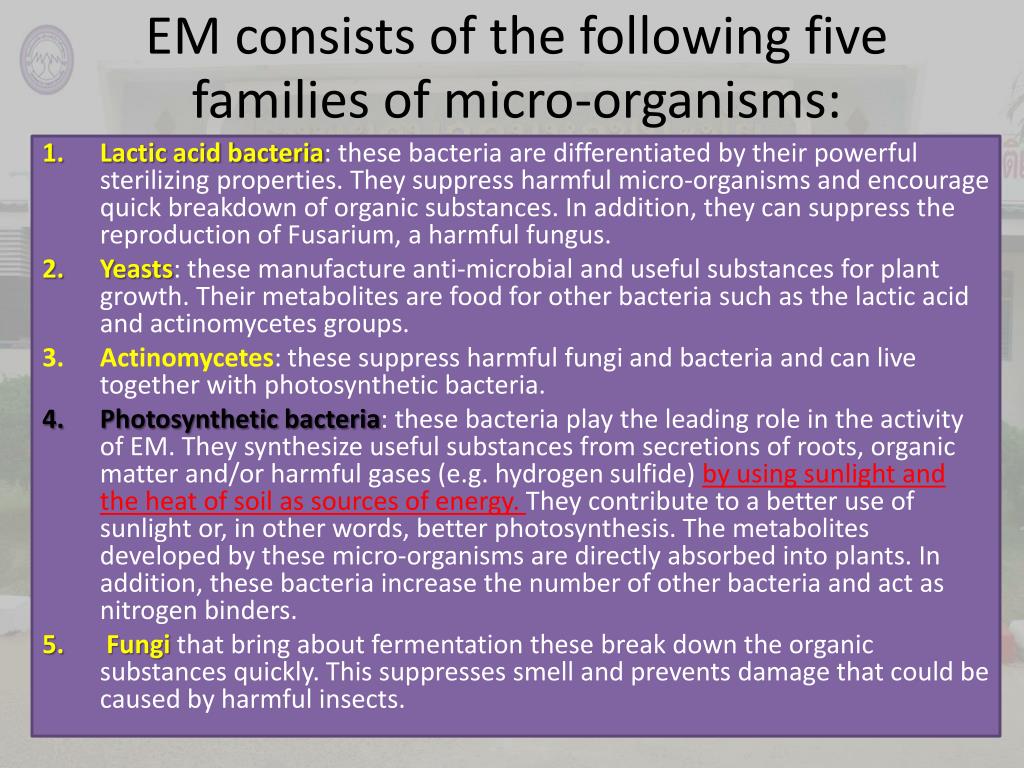 EM consists of the following five families of micro-organisms:

1. Lactic acid bacteria: these bacteria are differentiated by their powerful sterilizing properties. They suppress harmful micro-organisms and encourage quick breakdown of organic substances. In addition, they can suppress the reproduction of Fusarium, a harmful fungus.
2. Yeasts: these manufacture anti-microbial and useful substances for plant growth. Their metabolites are food for other bacteria such as the lactic acid and actinomycetes groups.
3. Actinomycetes: these suppress harmful fungi and bacteria and can live together with photosynthetic bacteria.
4. Photosynthetic bacteria: these bacteria play the leading role in the activity of EM. They synthesize useful substances from secretions of roots, organic matter and/or harmful gases (e.g. hydrogen sulfide) by using sunlight and the heat of soil as sources of energy. They contribute to a better use of sunlight or, in other words, better photosynthesis. The metabolites developed by these micro-organisms are directly absorbed into plants. In addition, these bacteria increase the number of other bacteria and act as nitrogen binders.
5. Fungi that bring about fermentation these break down the organic substances quickly. This suppresses smell and prevents damage that could be caused by harmful insects.